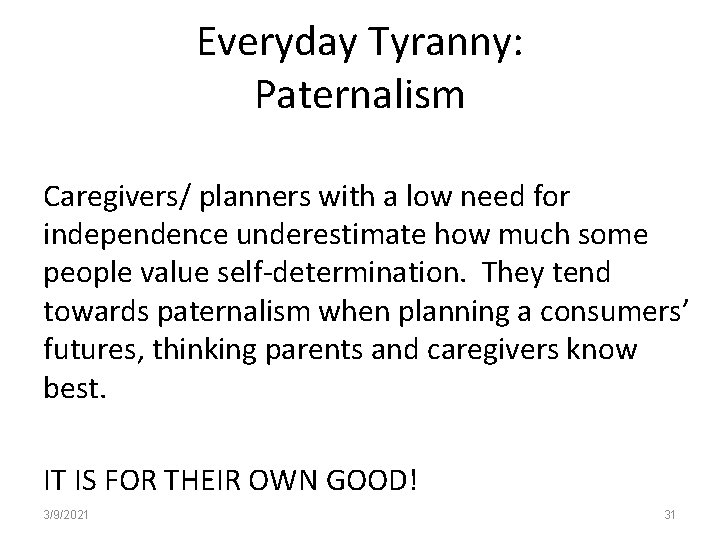 Everyday Tyranny:
Paternalism

Caregivers/ planners with a low need for independence underestimate how much some people value self-determination. They tend towards paternalism when planning a consumers' futures, thinking parents and caregivers know best.

IT IS FOR THEIR OWN GOOD!

3/9/2021

31